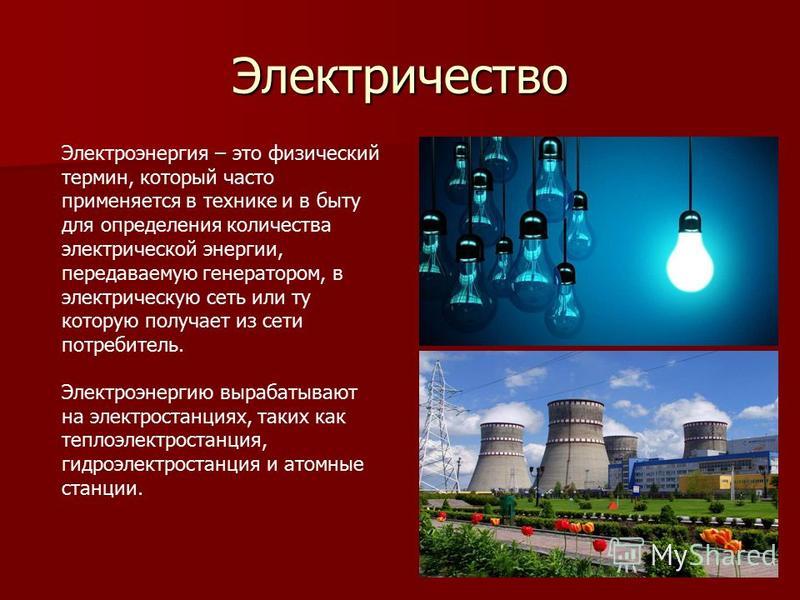 Электричество

Электроэнергия – это физический термин, который часто применяется в технике и в быту для определения количества электрической энергии, передаваемую генератором, в электрическую сеть или ту которую получает из сети потребитель.

Электроэнергию вырабатывают на электростанциях, таких как теплоэлектростанция, гидроэлектростанция и атомные станции.

MyShared